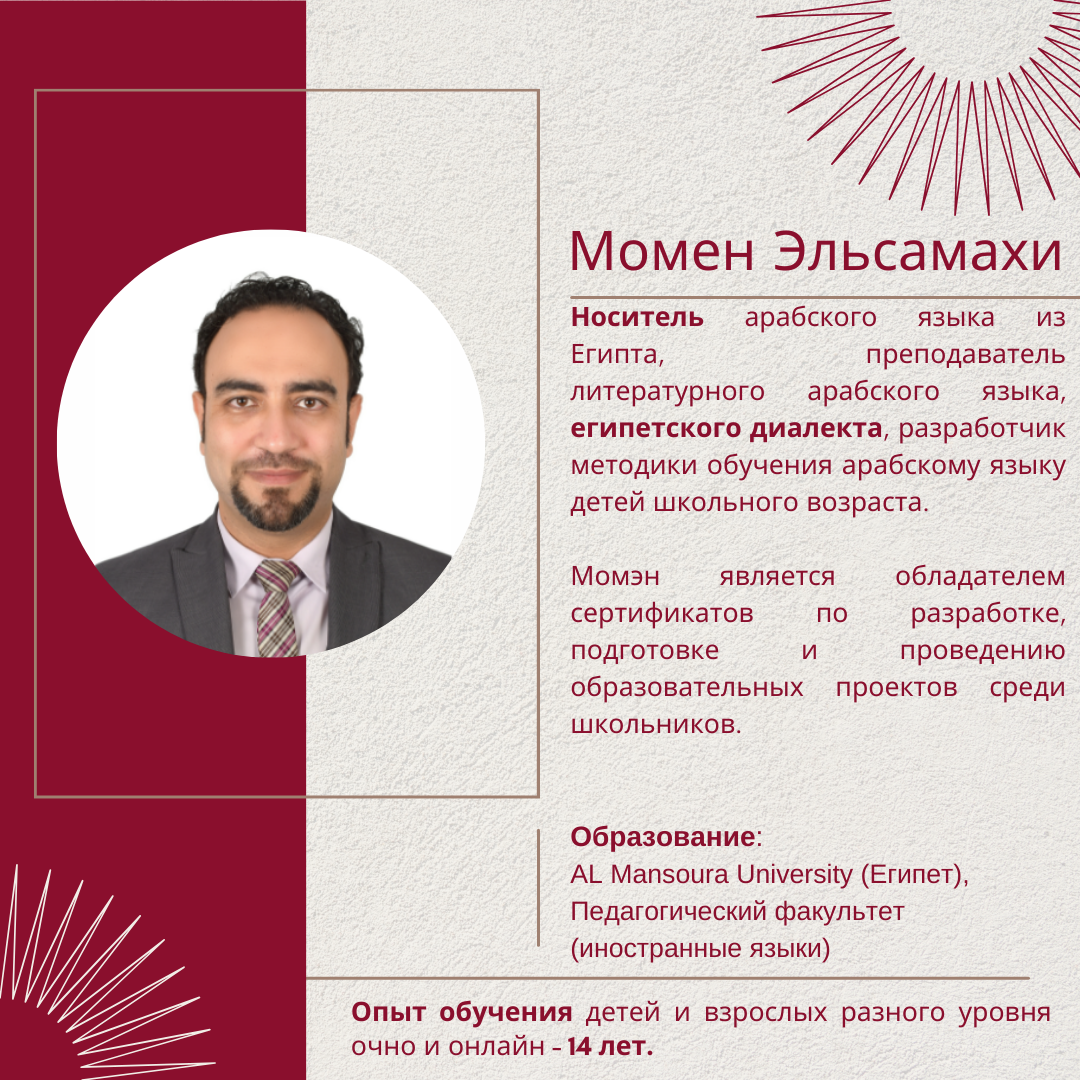 Момен Эльсамахи

Носитель арабского языка из Египта, преподаватель литературного арабского языка, египетского диалекта, разработчик методики обучения арабскому языку детей школьного возраста.

Момэн является обладателем сертификатов по разработке, подготовке и проведению образовательных проектов среди школьников.

Образование:
AL Mansoura University (Египет), Педагогический факультет (иностранные языки)

Опыт обучения детей и взрослых разного уровня очно и онлайн - 14 лет.